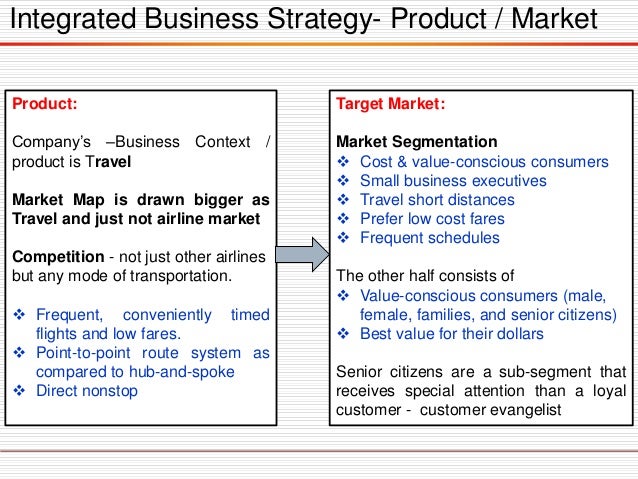 Integrated Business Strategy- Product / Market

Product:

Company's –Business Context / product is Travel

Market Map is drawn bigger as Travel and just not airline market

Competition - not just other airlines but any mode of transportation.

❖ Frequent, conveniently timed flights and low fares.
❖ Point-to-point route system as compared to hub-and-spoke
❖ Direct nonstop

Target Market:

Market Segmentation
❖ Cost & value-conscious consumers
❖ Small business executives
❖ Travel short distances
❖ Prefer low cost fares
❖ Frequent schedules

The other half consists of
❖ Value-conscious consumers (male, female, families, and senior citizens)
❖ Best value for their dollars

Senior citizens are a sub-segment that receives special attention than a loyal customer - customer evangelist